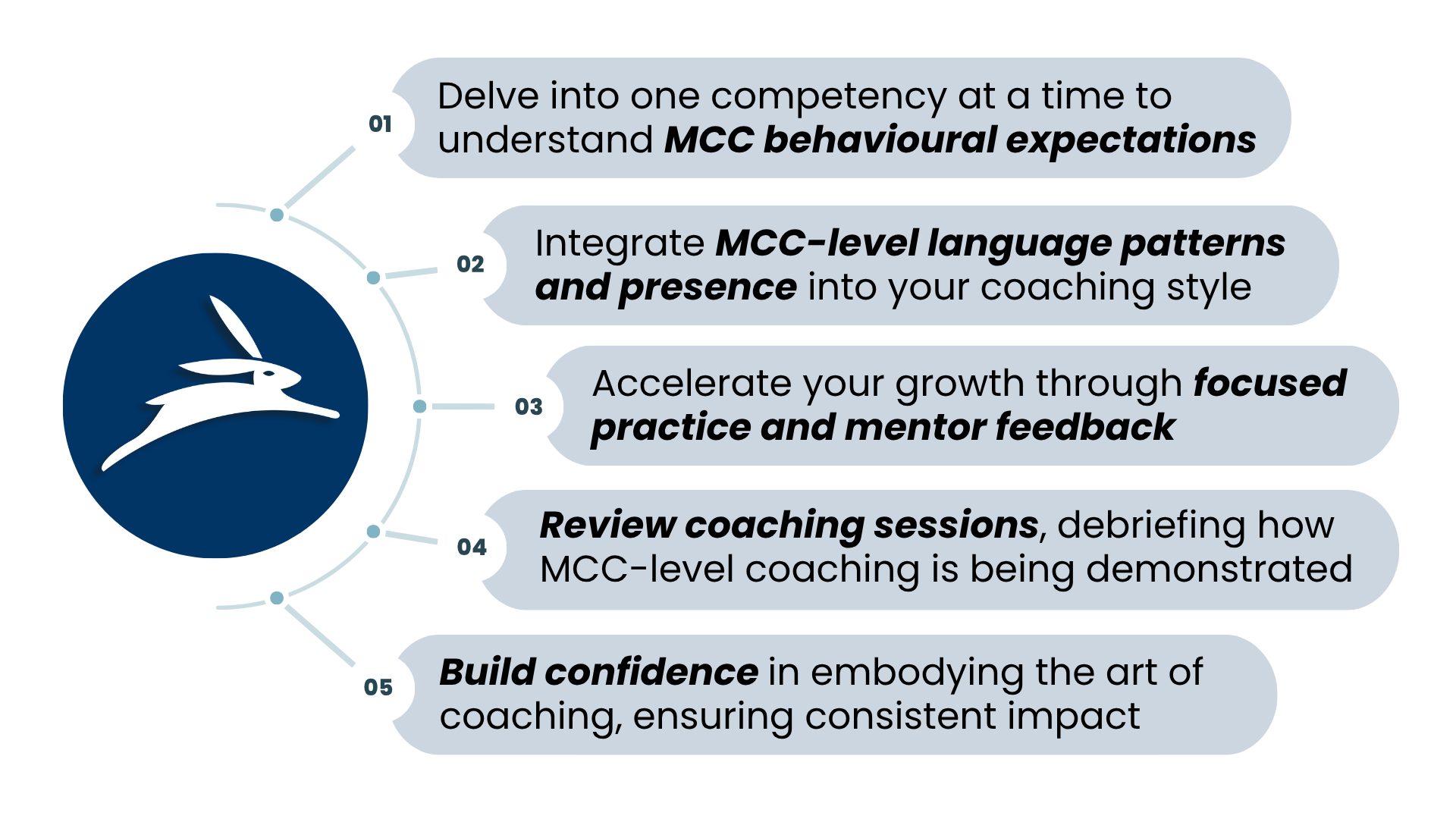 01
Delve into one competency at a time to understand MCC behavioural expectations

02
Integrate MCC-level language patterns and presence into your coaching style

03
Accelerate your growth through focused practice and mentor feedback

04
Review coaching sessions, debriefing how MCC-level coaching is being demonstrated

05
Build confidence in embodying the art of coaching, ensuring consistent impact